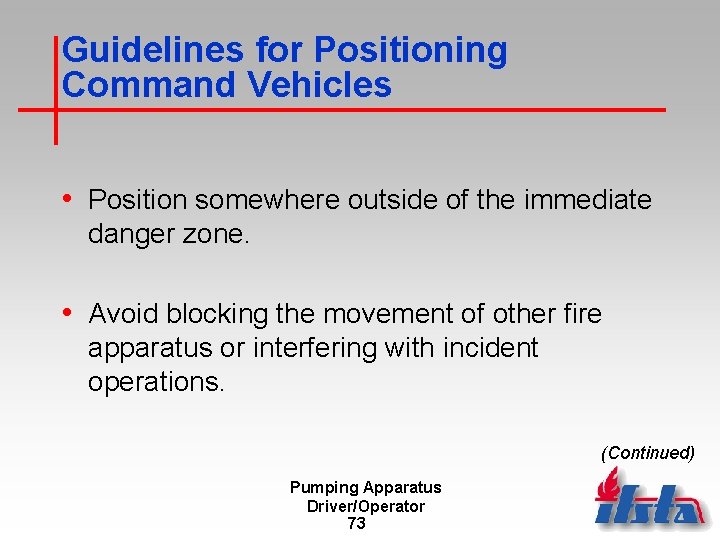 Guidelines for Positioning Command Vehicles

• Position somewhere outside of the immediate danger zone.

• Avoid blocking the movement of other fire apparatus or interfering with incident operations.

(Continued)

Pumping Apparatus
Driver/Operator
73

ifsta